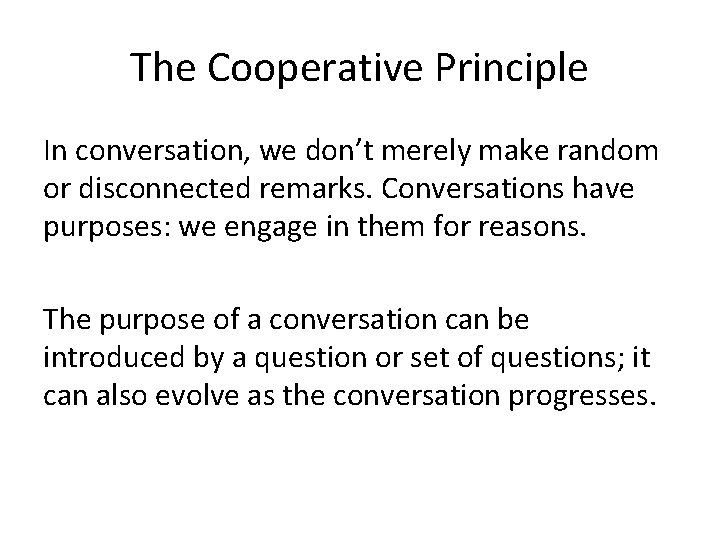 The Cooperative Principle

In conversation, we don’t merely make random or disconnected remarks. Conversations have purposes: we engage in them for reasons.

The purpose of a conversation can be introduced by a question or set of questions; it can also evolve as the conversation progresses.